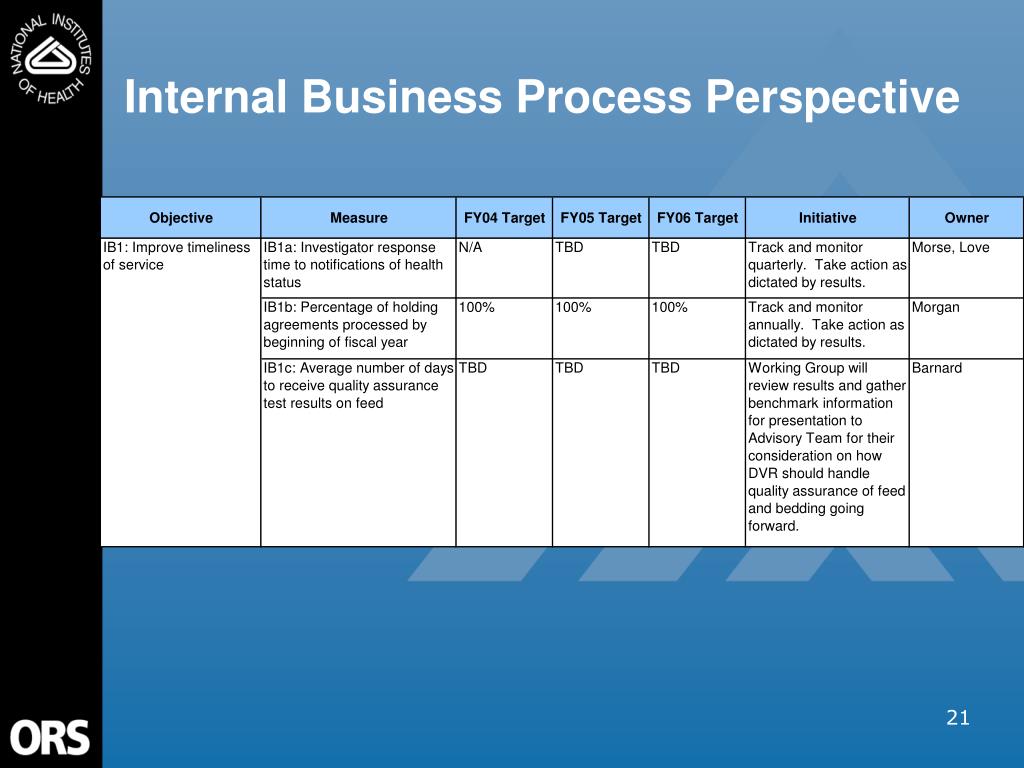 NATIONAL INSTITUTES OF HEALTH

Internal Business Process Perspective

| Objective | Measure | FY04 Target | FY05 Target | FY06 Target | Initiative | Owner |
|---|---|---|---|---|---|---|
| IB1: Improve timeliness of service | IB1a: Investigator response time to notifications of health status | N/A | TBD | TBD | Track and monitor quarterly. Take action as dictated by results. | Morse, Love |
| | IB1b: Percentage of holding agreements processed by beginning of fiscal year | 100% | 100% | 100% | Track and monitor annually. Take action as dictated by results. | Morgan |
| | IB1c: Average number of days to receive quality assurance test results on feed | TBD | TBD | TBD | Working Group will review results and gather benchmark information for presentation to Advisory Team for their consideration on how DVR should handle quality assurance of feed and bedding going forward. | Barnard |

ORS

21